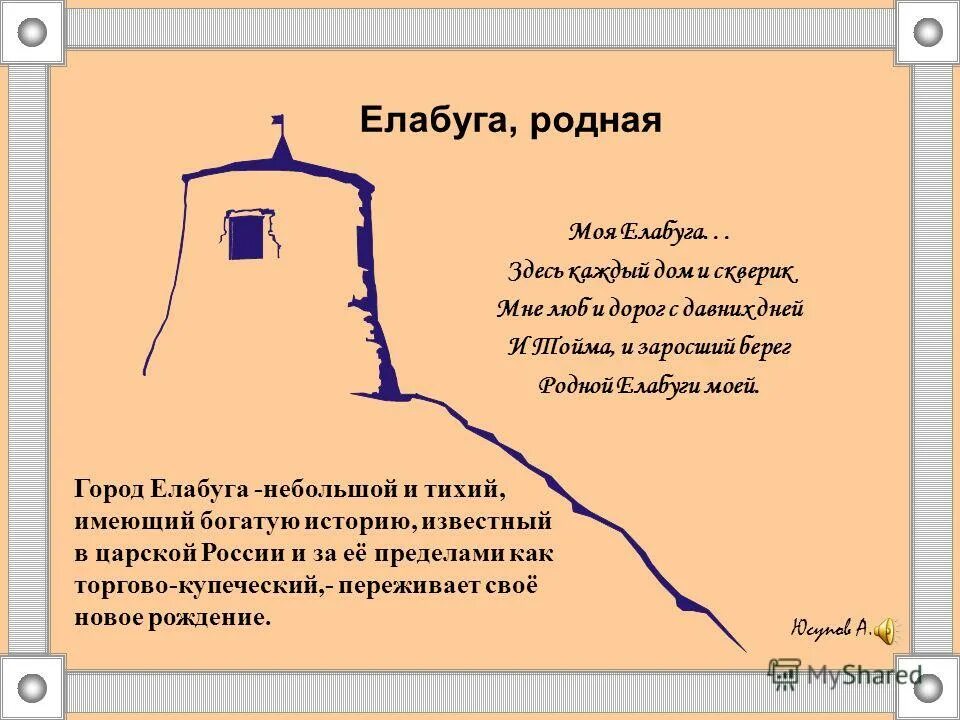 Елабуга, родная

Моя Елабуга…
Здесь каждый дом и скверик
Мне люб и дорог с давних дней
И Тойма, и заросший берег
Родной Елабуги моей.

Город Елабуга -небольшой и тихий, имеющий богатую историю, известный в царской России и за её пределами как торгово-купеческий,- переживает своё новое рождение.

Юсупов А.

MyShared